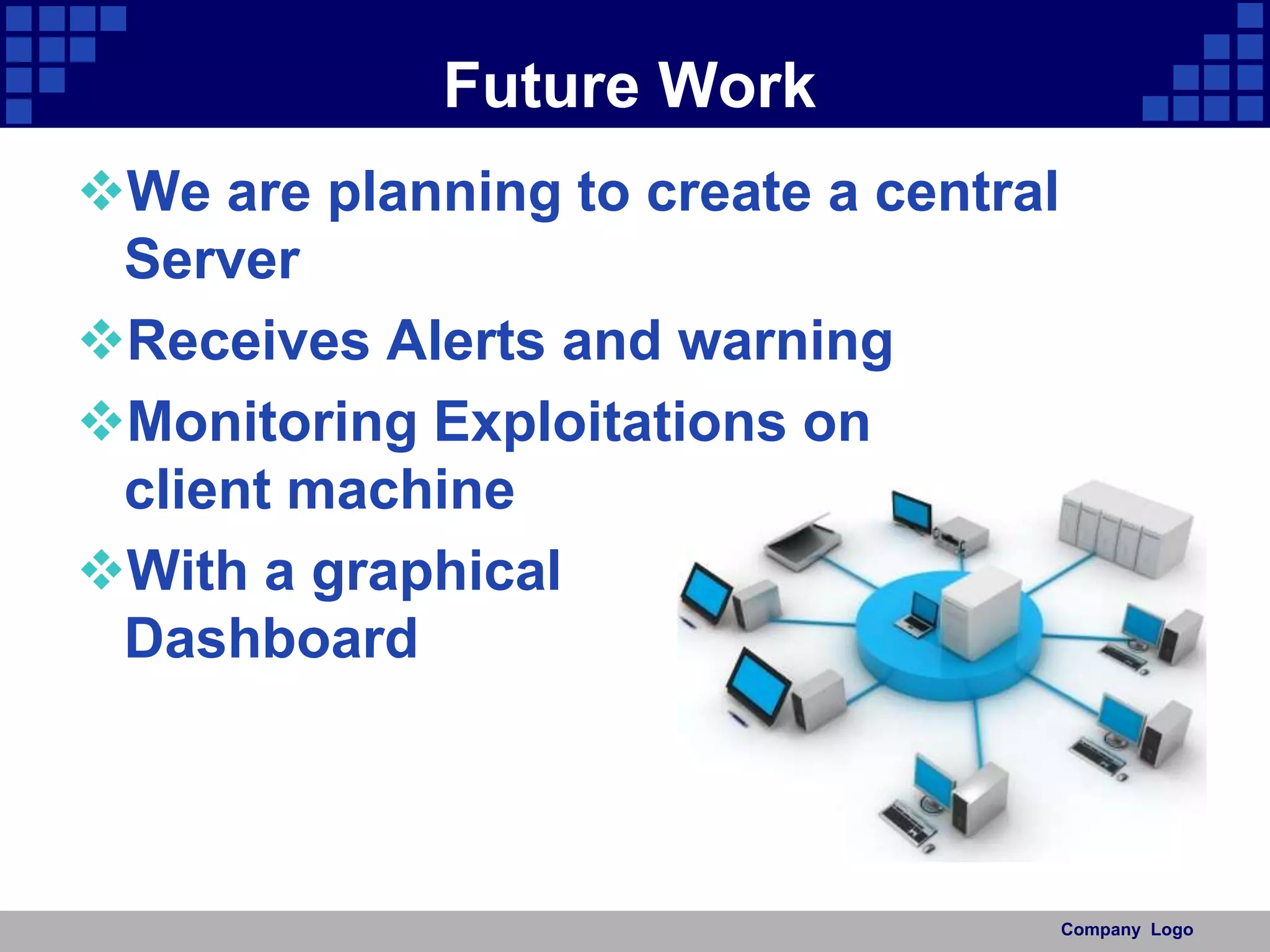 Future Work

❖We are planning to create a central Server

❖Receives Alerts and warning

❖Monitoring Exploitations on client machine

❖With a graphical Dashboard

Company Logo